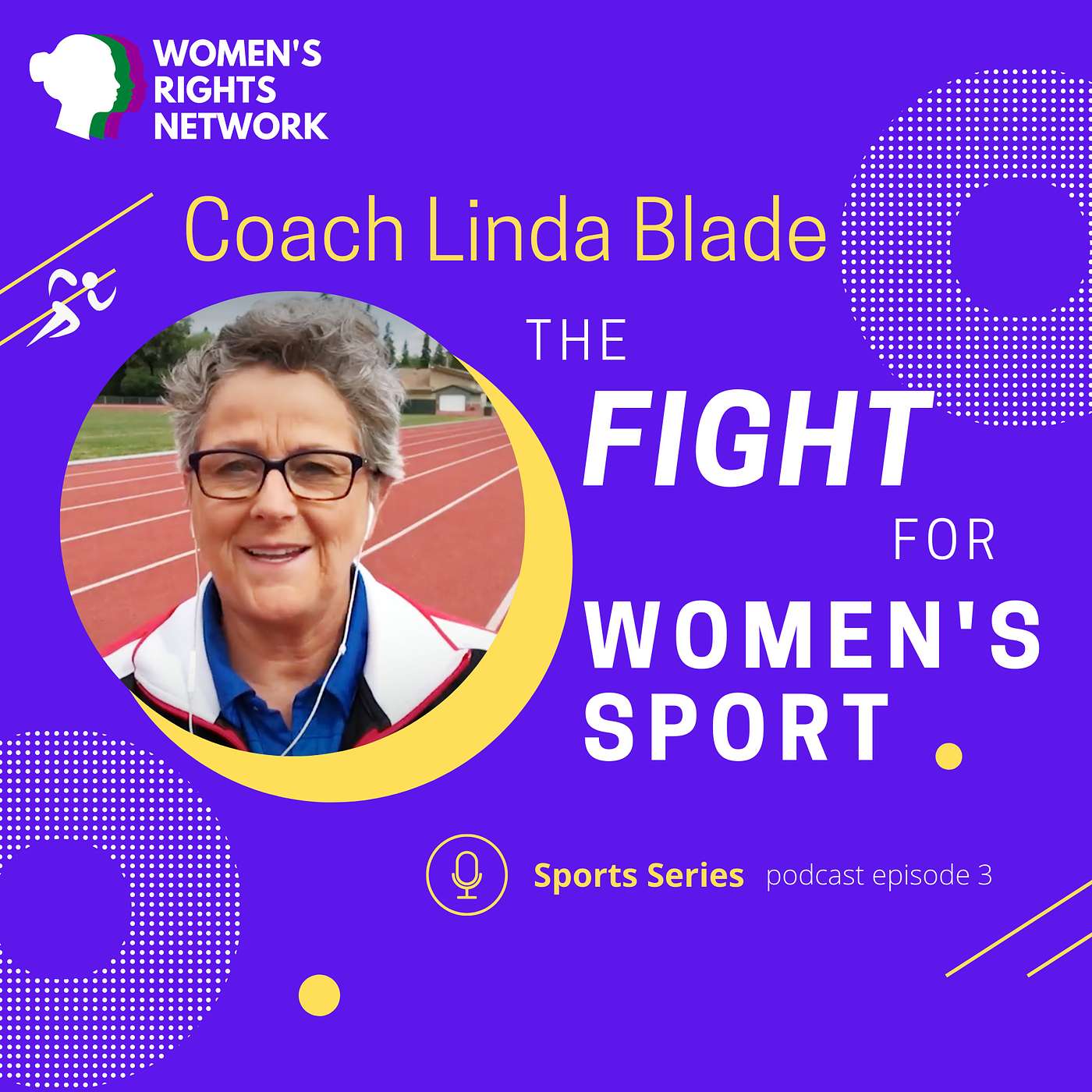 WOMEN'S RIGHTS NETWORK

Coach Linda Blade

THE FIGHT FOR WOMEN'S SPORT

Sports Series podcast episode 3